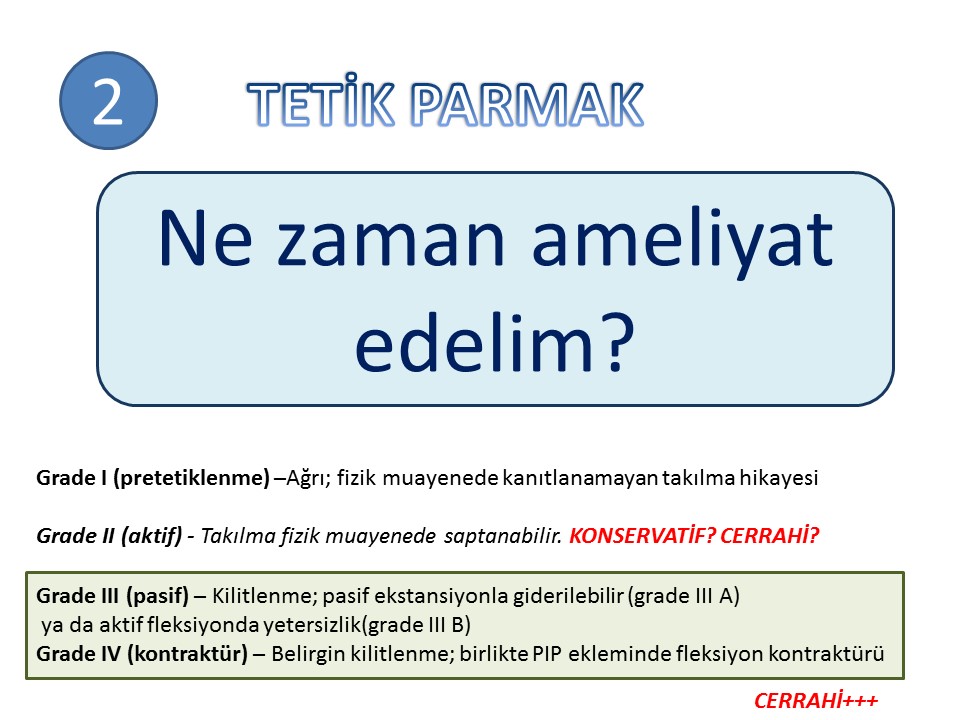 2

TETİK PARMAK

Ne zaman ameliyat edelim?

Grade I (pretetiklenme) –Ağrı; fizik muayenede kanıtlanamayan takılma hikayesi

Grade II (aktif) - Takılma fizik muayenede saptanabilir. KONSERVATİF? CERRAHİ?

Grade III (pasif) – Kilitlenme; pasif ekstansiyonla giderilebilir (grade III A) ya da aktif fleksiyonda yetersizlik(grade III B)
Grade IV (kontraktür) – Belirgin kilitlenme; birlikte PIP ekleminde fleksiyon kontraktürü

CERRAHİ+++